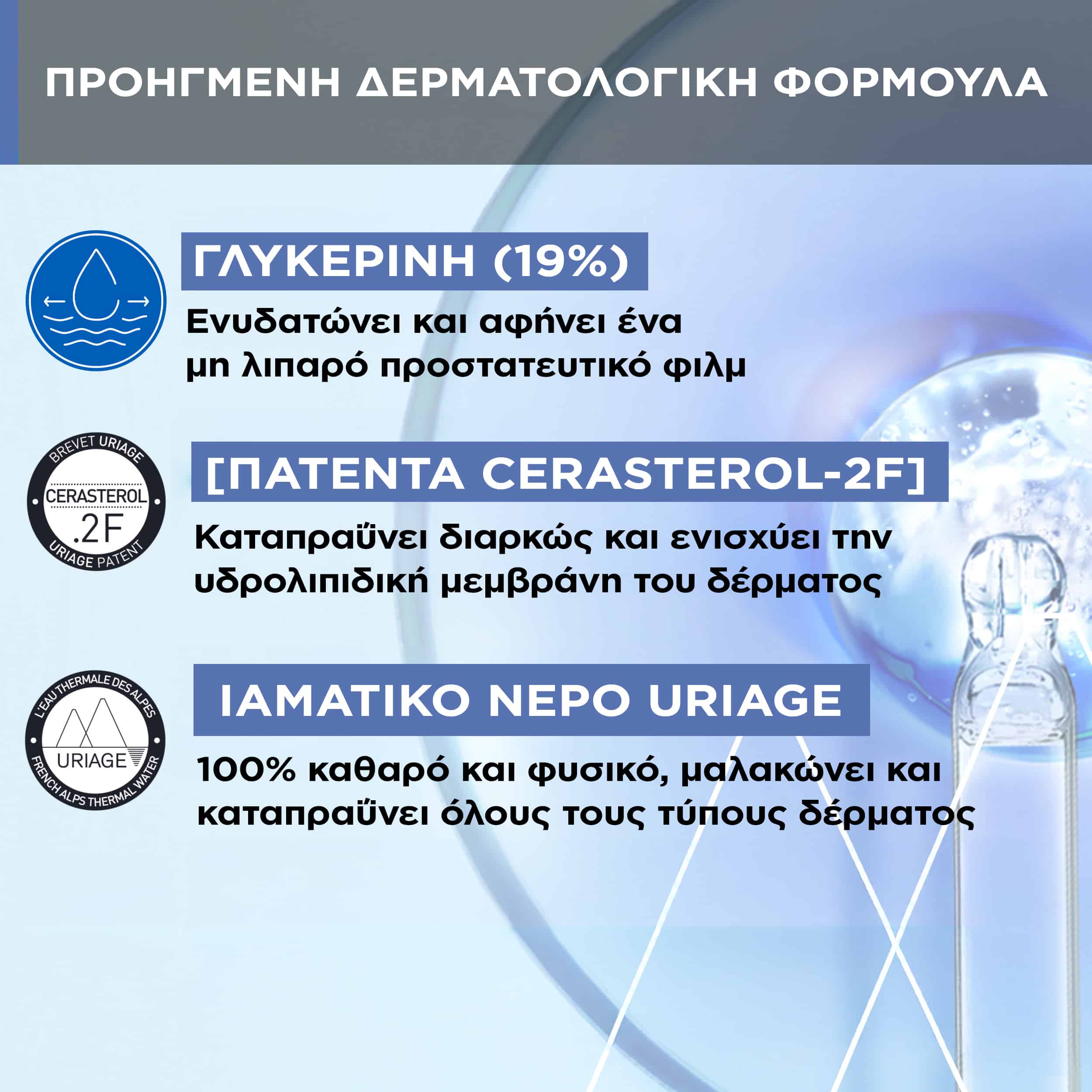 ΠΡΟΗΓΜΕΝΗ ΔΕΡΜΑΤΟΛΟΓΙΚΗ ΦΟΡΜΟΥΛΑ

ΓΛΥΚΕΡΙΝΗ (19%)

Ενυδατώνει και αφήνει ένα μη λιπαρό προστατευτικό φιλμ

BREVET URIAGE
CERASTEROL
.2F
URIAGE PATENT

[ΠΑΤΕΝΤΑ CERASTEROL-2F]

Καταπραΰνει διαρκώς και ενισχύει την υδρολιπιδική μεμβράνη του δέρματος

L'EAU THERMALE DES ALPES
URIAGE
FRENCH ALPS THERMAL WATER

ΙΑΜΑΤΙΚΟ ΝΕΡΟ URIAGE

100% καθαρό και φυσικό, μαλακώνει και καταπραΰνει όλους τους τύπους δέρματος